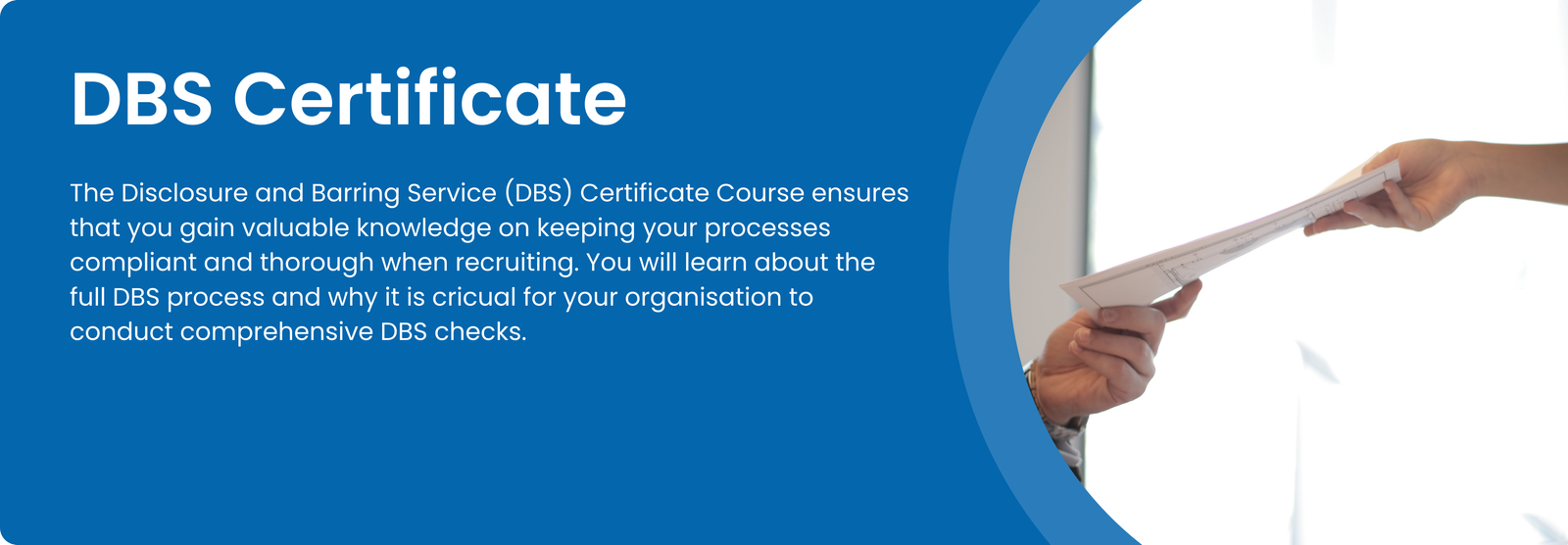 DBS Certificate

The Disclosure and Barring Service (DBS) Certificate Course ensures that you gain valuable knowledge on keeping your processes compliant and thorough when recruiting. You will learn about the full DBS process and why it is cricual for your organisation to conduct comprehensive DBS checks.